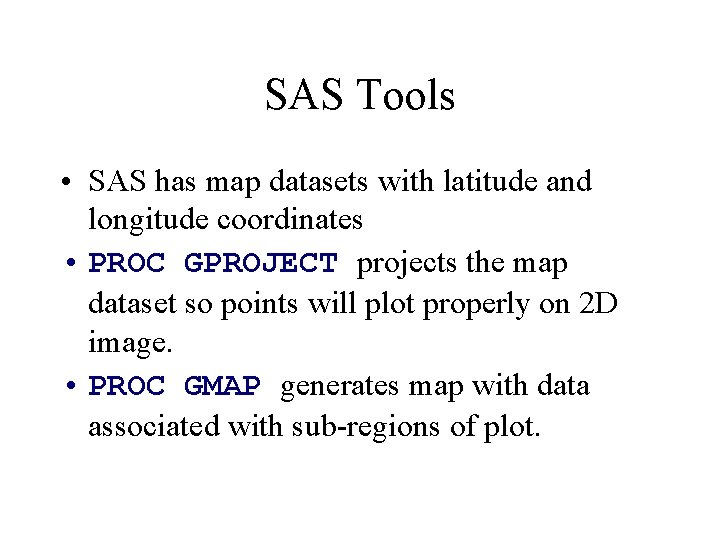 SAS Tools

• SAS has map datasets with latitude and longitude coordinates

• PROC GPROJECT projects the map dataset so points will plot properly on 2D image.

• PROC GMAP generates map with data associated with sub-regions of plot.